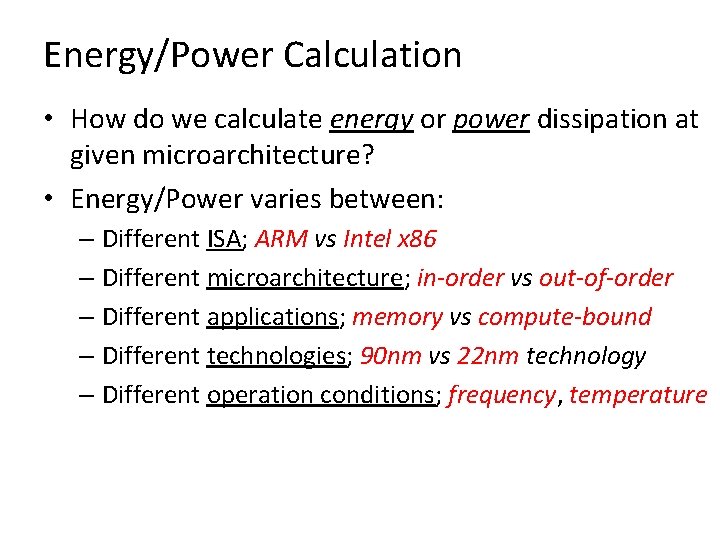 Energy/Power Calculation

• How do we calculate energy or power dissipation at given microarchitecture?

• Energy/Power varies between:
– Different ISA; ARM vs Intel x86
– Different microarchitecture; in-order vs out-of-order
– Different applications; memory vs compute-bound
– Different technologies; 90nm vs 22nm technology
– Different operation conditions; frequency, temperature